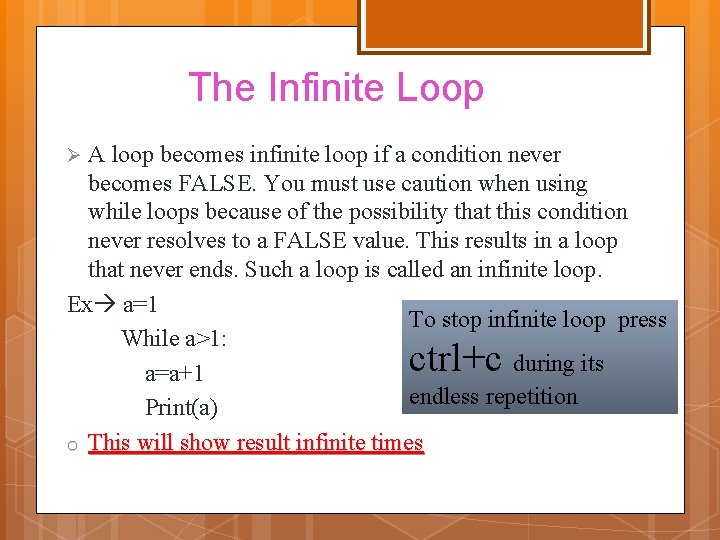 The Infinite Loop

➢ A loop becomes infinite loop if a condition never becomes FALSE. You must use caution when using while loops because of the possibility that this condition never resolves to a FALSE value. This results in a loop that never ends. Such a loop is called an infinite loop.

Ex→ a=1
While a>1:
a=a+1
Print(a)

To stop infinite loop press ctrl+c during its endless repetition

o This will show result infinite times